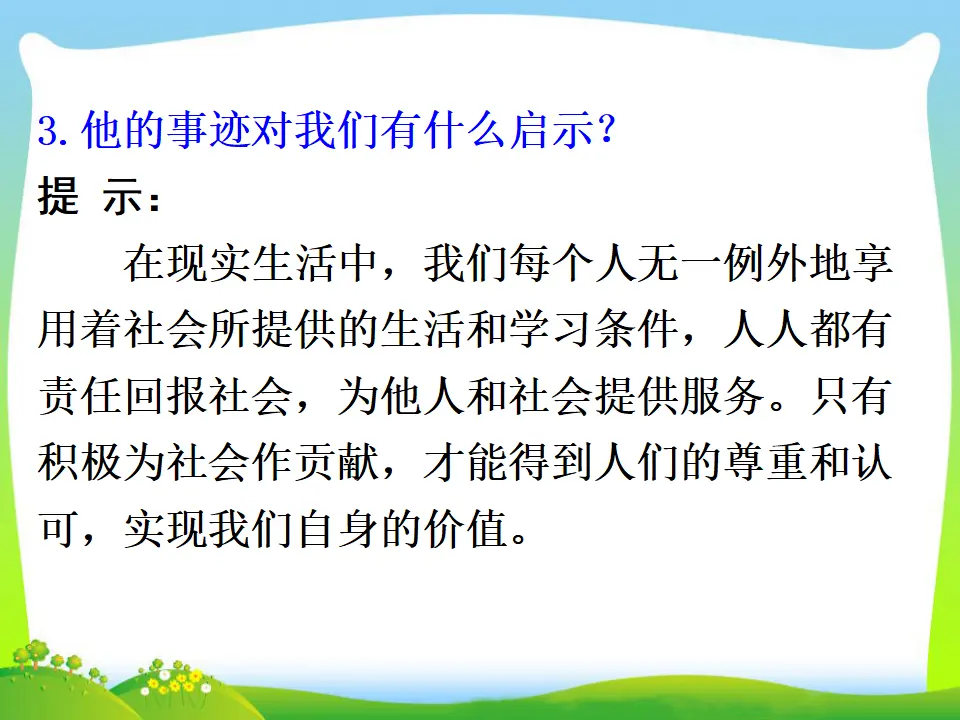 3.他的事迹对我们有什么启示?

提 示:

在现实生活中，我们每个人无一例外地享用着社会所提供的生活和学习条件，人人都有责任回报社会，为他人和社会提供服务。只有积极为社会作贡献，才能得到人们的尊重和认可，实现我们自身的价值。